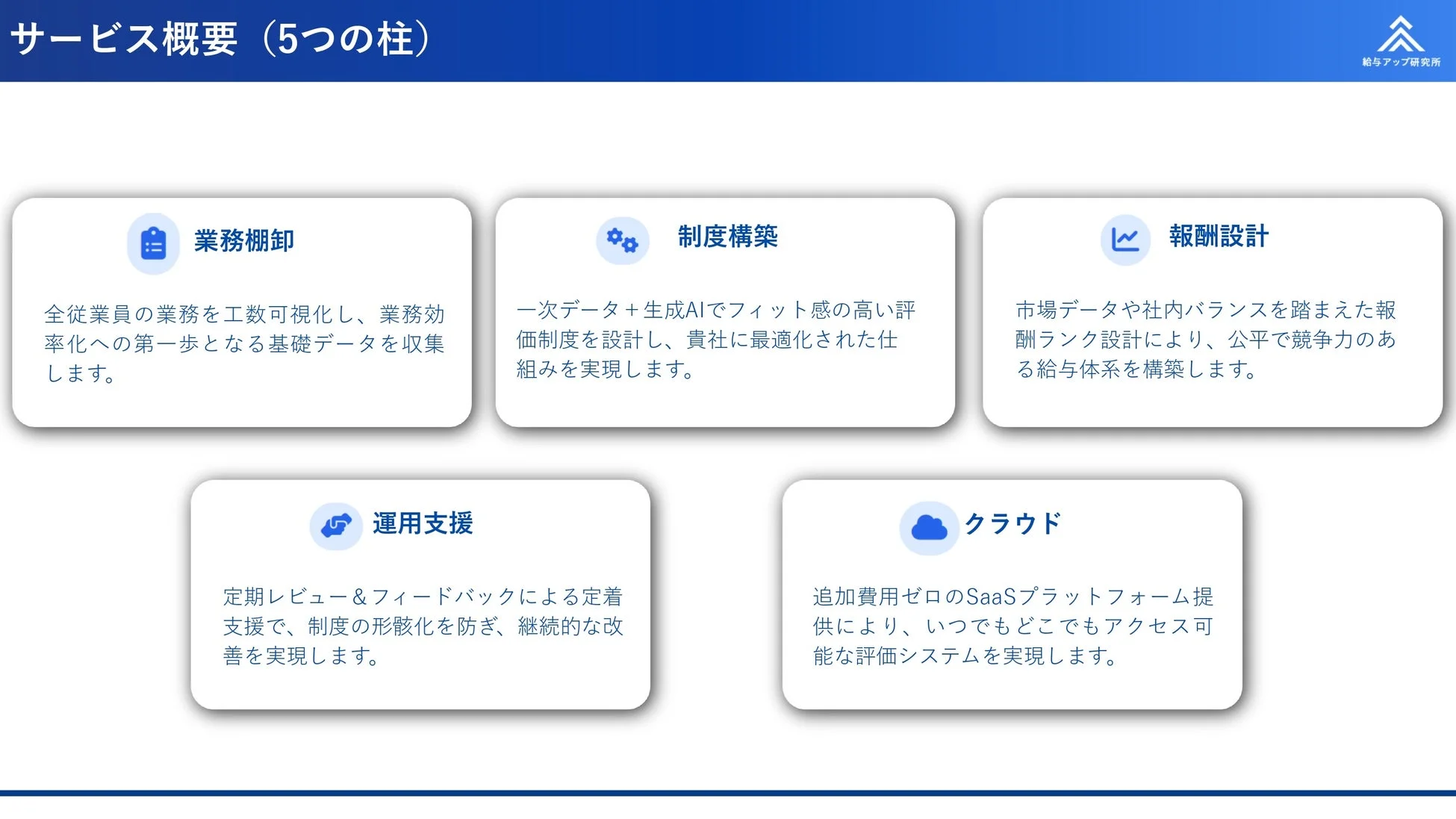 サービス概要（5つの柱）

給与アップ研究所

業務棚卸

全従業員の業務を工数可視化し、業務効率化への第一歩となる基礎データを収集します。

制度構築

一次データ＋生成AIでフィット感の高い評価制度を設計し、貴社に最適化された仕組みを実現します。

報酬設計

市場データや社内バランスを踏まえた報酬ランク設計により、公平で競争力のある給与体系を構築します。

運用支援

定期レビュー＆フィードバックによる定着支援で、制度の形骸化を防ぎ、継続的な改善を実現します。

クラウド

追加費用ゼロのSaaSプラットフォーム提供により、いつでもどこでもアクセス可能な評価システムを実現します。